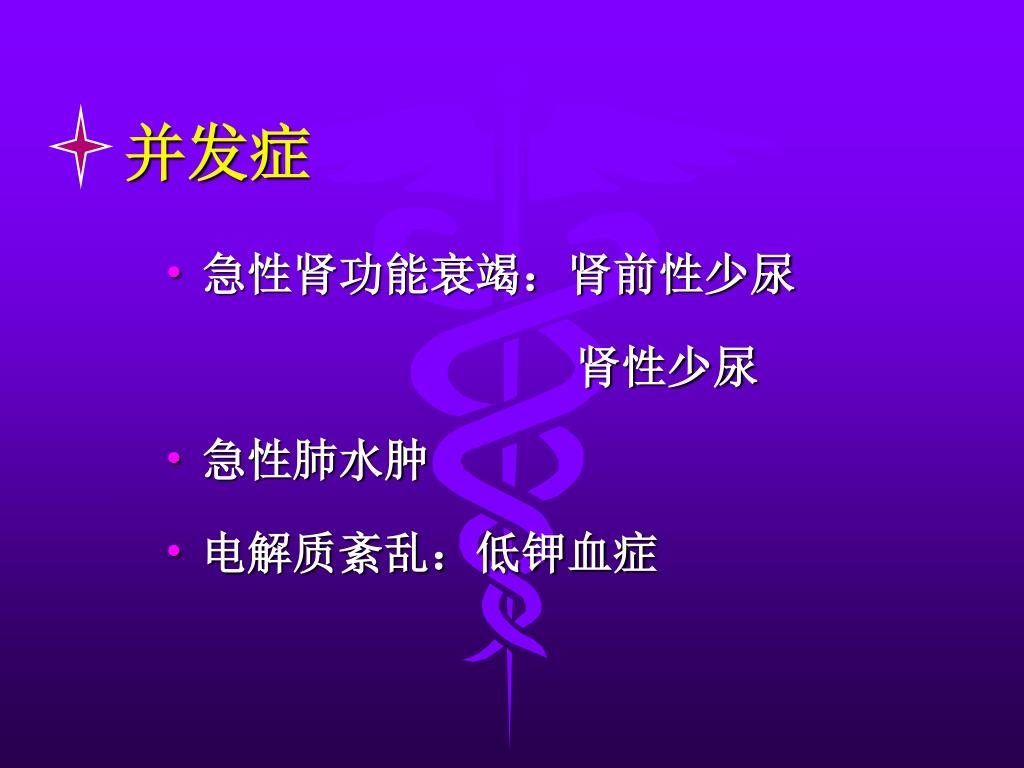 并发症

• 急性肾功能衰竭：肾前性少尿

肾性少尿

• 急性肺水肿

• 电解质紊乱：低钾血症